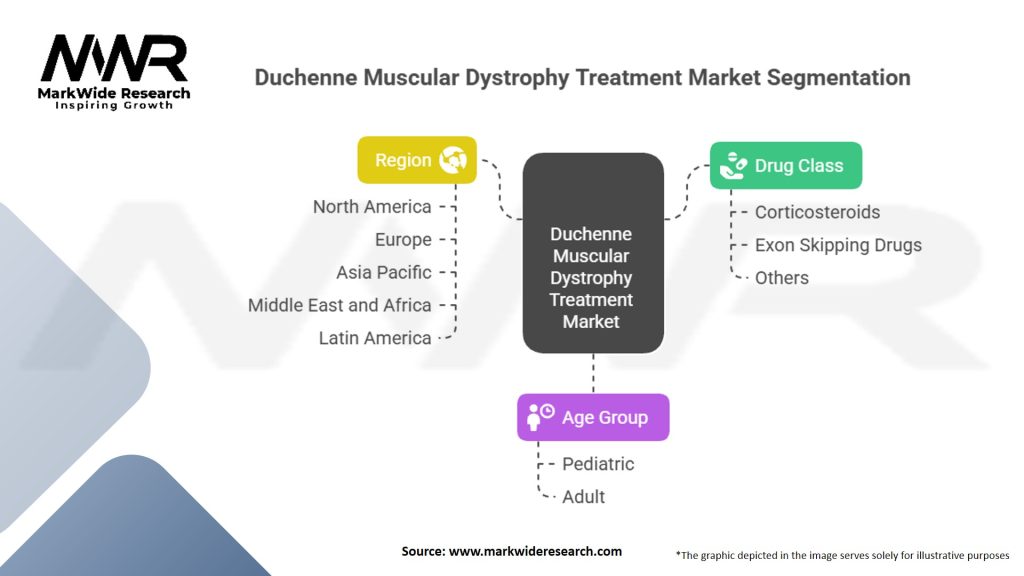 MWR
MarkWide Research
Inspiring Growth

Duchenne Muscular Dystrophy Treatment Market Segmentation

Region
North America
Europe
Asia Pacific
Middle East and Africa
Latin America

Duchenne Muscular Dystrophy Treatment Market

Drug Class
Corticosteroids
Exon Skipping Drugs
Others

Age Group
Pediatric
Adult

Source: www.markwideresearch.com

*The graphic depicted in the image serves solely for illustrative purposes